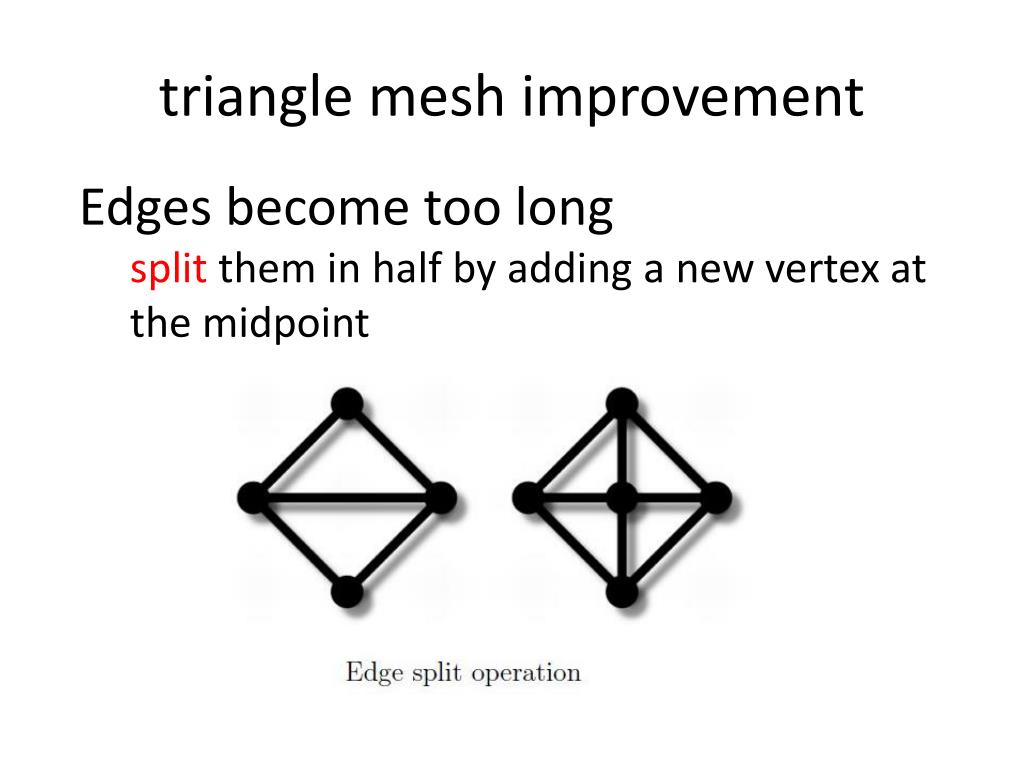 triangle mesh improvement

Edges become too long

split them in half by adding a new vertex at the midpoint

Edge split operation